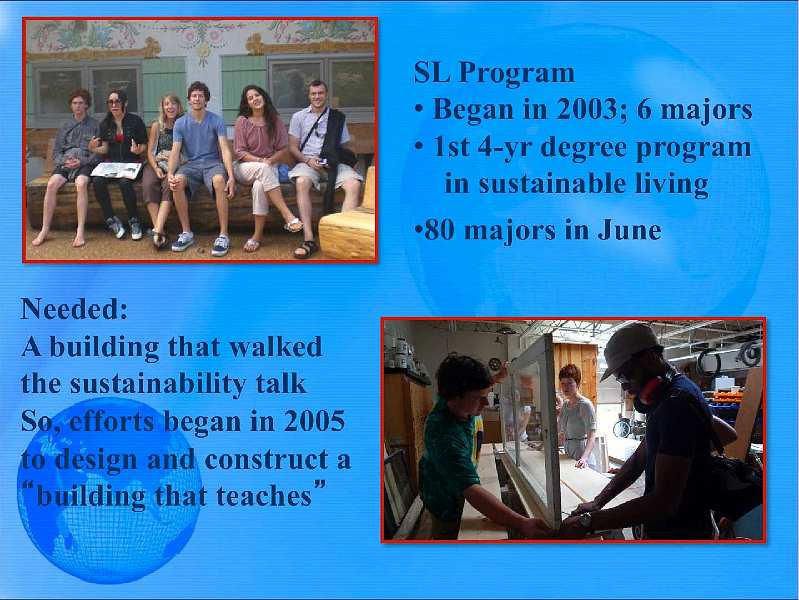 SL Program
• Began in 2003; 6 majors
• 1st 4-yr degree program in sustainable living
•80 majors in June

Needed:
A building that walked the sustainability talk
So, efforts began in 2005 to design and construct a "building that teaches"